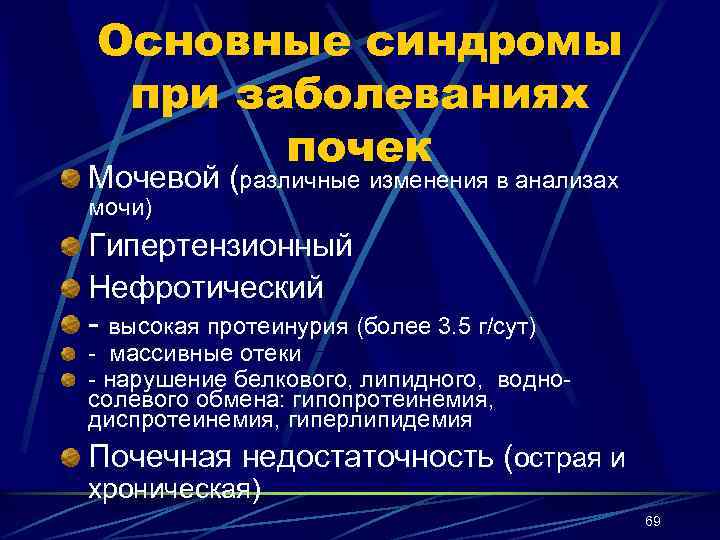 Основные синдромы при заболеваниях почек

Мочевой (различные изменения в анализах мочи)

Гипертензионный

Нефротический

- высокая протеинурия (более 3.5 г/сут)

- массивные отеки

- нарушение белкового, липидного, водно-солевого обмена: гипопротеинемия, диспротеинемия, гиперлипидемия

Почечная недостаточность (острая и хроническая)

69